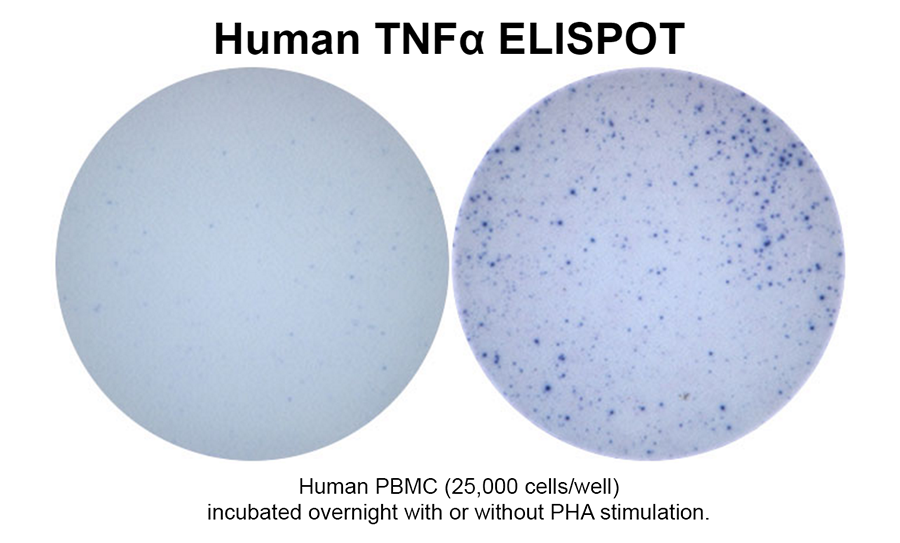 Human TNFα ELISPOT

Human PBMC (25,000 cells/well)
incubated overnight with or without PHA stimulation.